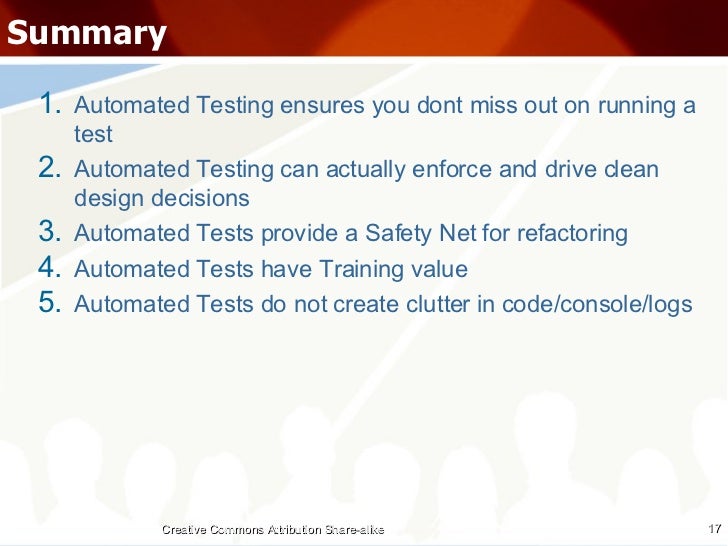 Summary

1. Automated Testing ensures you dont miss out on running a test
2. Automated Testing can actually enforce and drive clean design decisions
3. Automated Tests provide a Safety Net for refactoring
4. Automated Tests have Training value
5. Automated Tests do not create clutter in code/console/logs

Creative Commons Attribution Share-alike

17